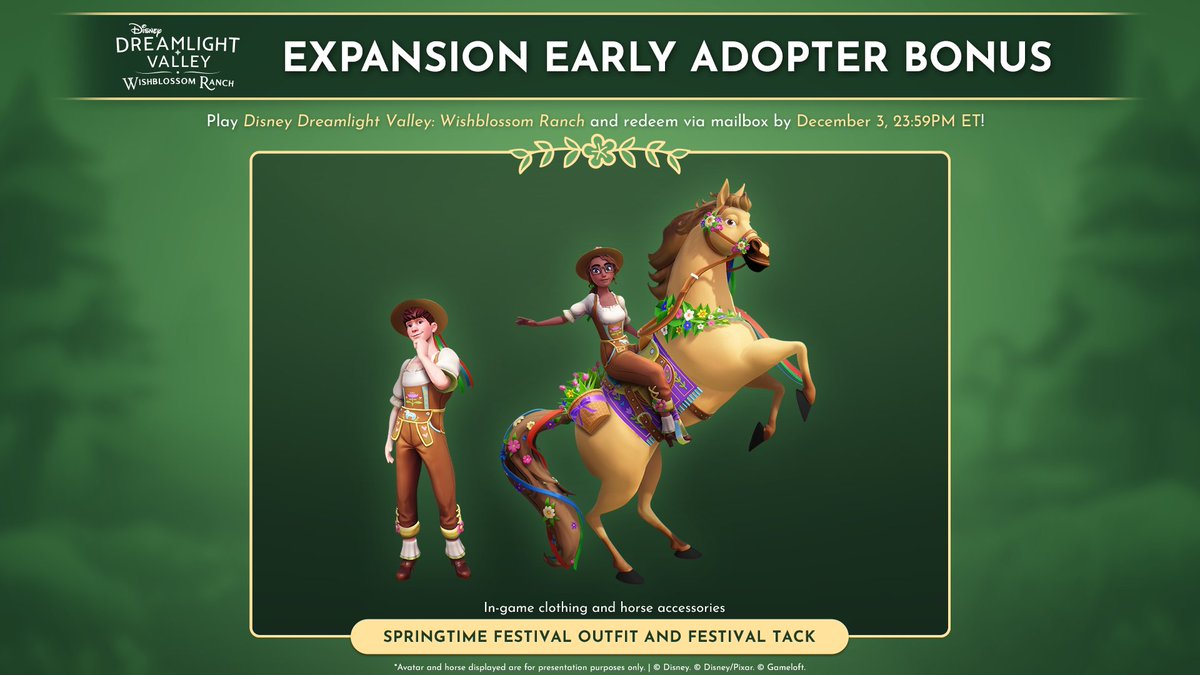 Disney
DREAMLIGHT VALLEY
WISHBLOSSOM RANCH

EXPANSION EARLY ADOPTER BONUS

Play Disney Dreamlight Valley: Wishblossom Ranch and redeem via mailbox by December 3, 23:59PM ET!

In-game clothing and horse accessories

SPRINGTIME FESTIVAL OUTFIT AND FESTIVAL TACK

*Avatar and horse displayed are for presentation purposes only. | © Disney. © Disney/Pixar. © Gameloft.